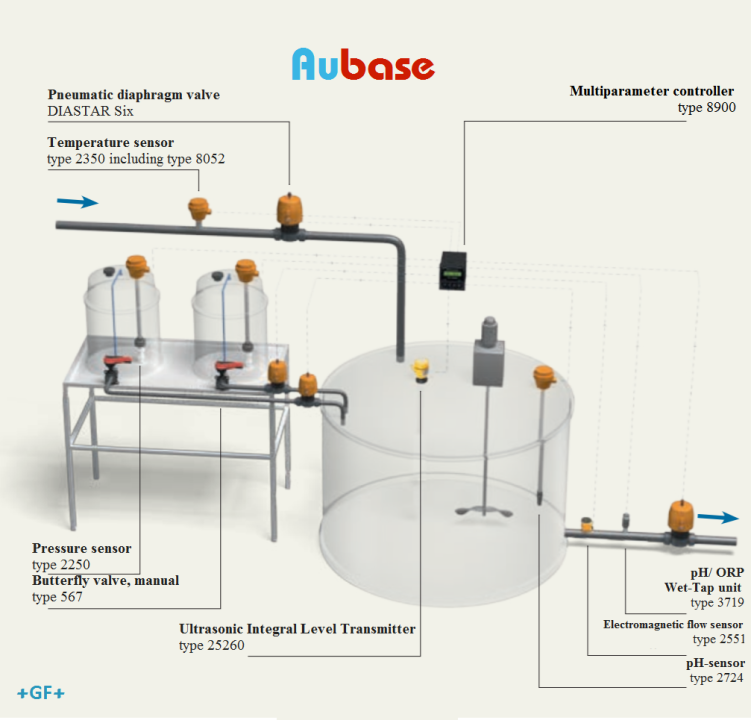 Aubase

Pneumatic diaphragm valve
DIASTAR Six

Temperature sensor
type 2350 including type 8052

Multiparameter controller
type 8900

Pressure sensor
type 2250

Butterfly valve, manual
type 567

Ultrasonic Integral Level Transmitter
type 25260

pH/ ORP
Wet-Tap unit
type 3719

Electromagnetic flow sensor
type 2551

pH-sensor
type 2724

+GF+